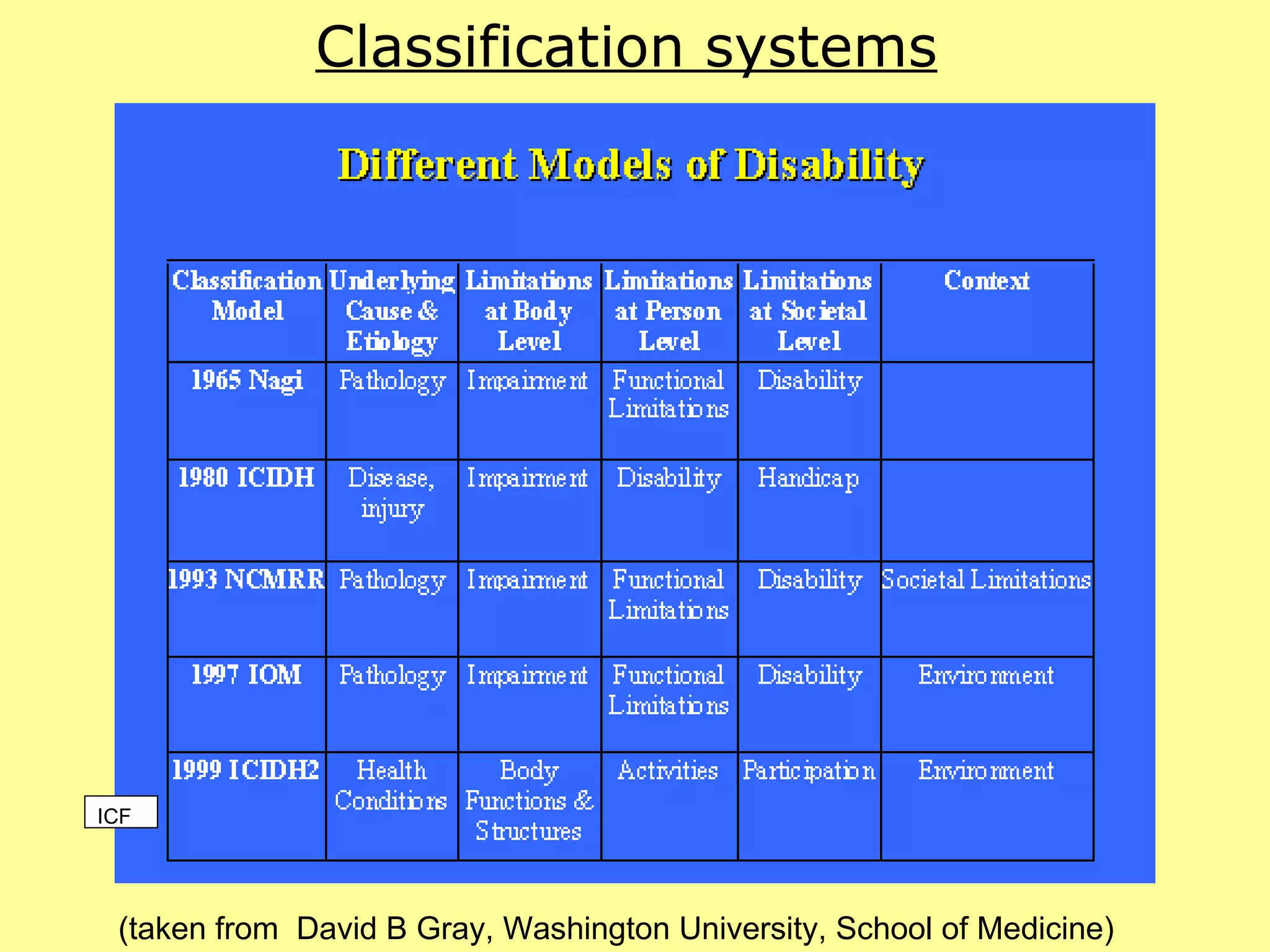 Classification systems

Different Models of Disability

| Classification Model | Underlying Cause & Etiology | Limitations at Body Level | Limitations at Person Level | Limitations at Societal Level | Context |
|---|---|---|---|---|---|
| 1965 Nagi | Pathology | Impairment | Functional Limitations | Disability | |
| 1980 ICIDH | Disease, injury | Impairment | Disability | Handicap | |
| 1993 NCMRR | Pathology | Impairment | Functional Limitations | Disability | Societal Limitations |
| 1997 IOM | Pathology | Impairment | Functional Limitations | Disability | Environment |
| 1999 ICIDH2 | Health Conditions | Body Functions & Structures | Activities | Participation | Environment |

ICF

(taken from David B Gray, Washington University, School of Medicine)